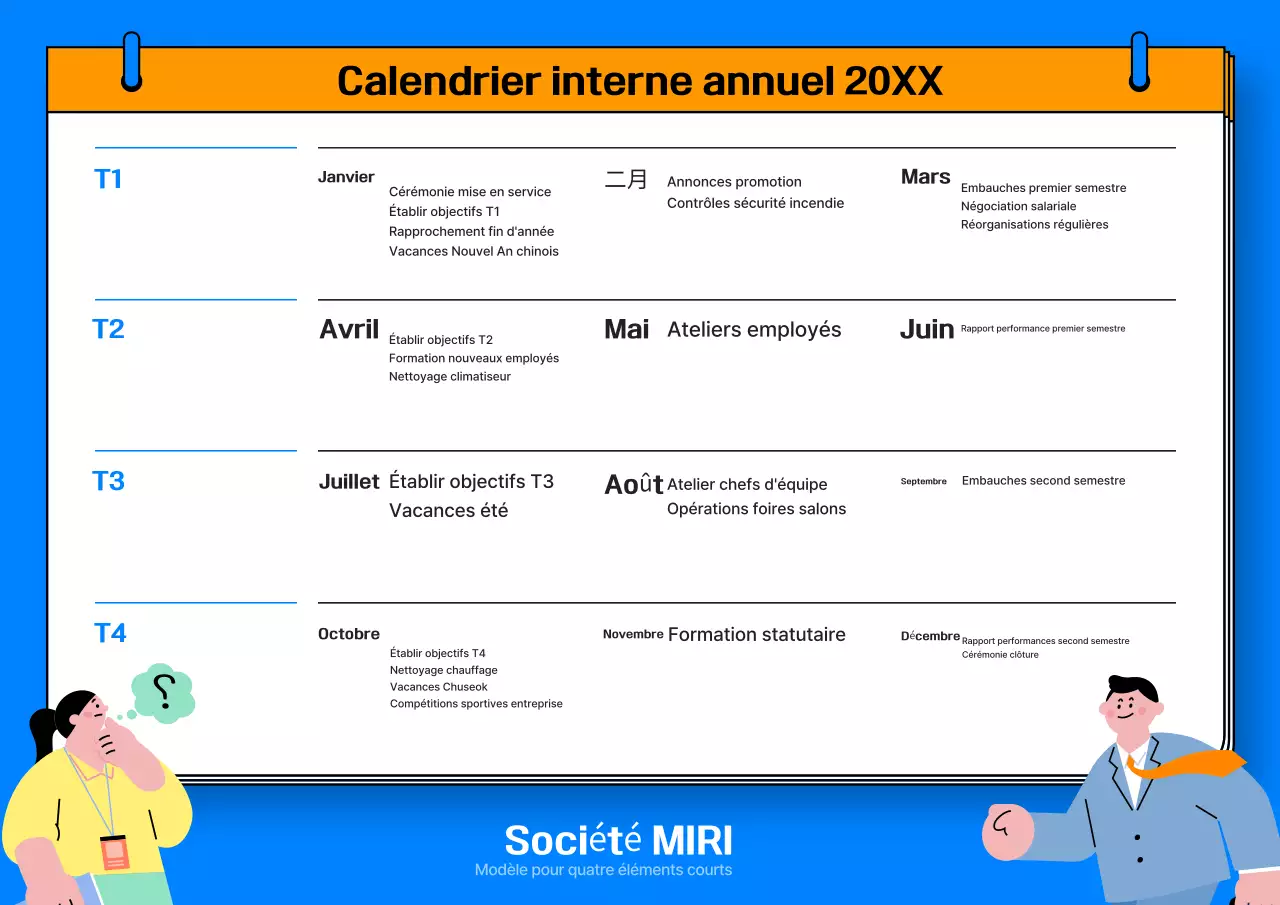 Calendrier interne annuel 20XX

T1

Janvier
Cérémonie mise en service
Établir objectifs T1
Rapprochement fin d'année
Vacances Nouvel An chinois

二月
Annonces promotion
Contrôles sécurité incendie

Mars
Embauches premier semestre
Négociation salariale
Réorganisations régulières

T2

Avril
Établir objectifs T2
Formation nouveaux employés
Nettoyage climatiseur

Mai
Ateliers employés

Juin
Rapport performance premier semestre

T3

Juillet
Établir objectifs T3
Vacances été

Août
Atelier chefs d'équipe
Opérations foires salons

Septembre
Embauches second semestre

T4

Octobre
Établir objectifs T4
Nettoyage chauffage
Vacances Chuseok
Compétitions sportives entreprise

Novembre
Formation statutaire

Décembre
Rapport performances second semestre
Cérémonie clôture

?

Société MIRI
Modèle pour quatre éléments courts